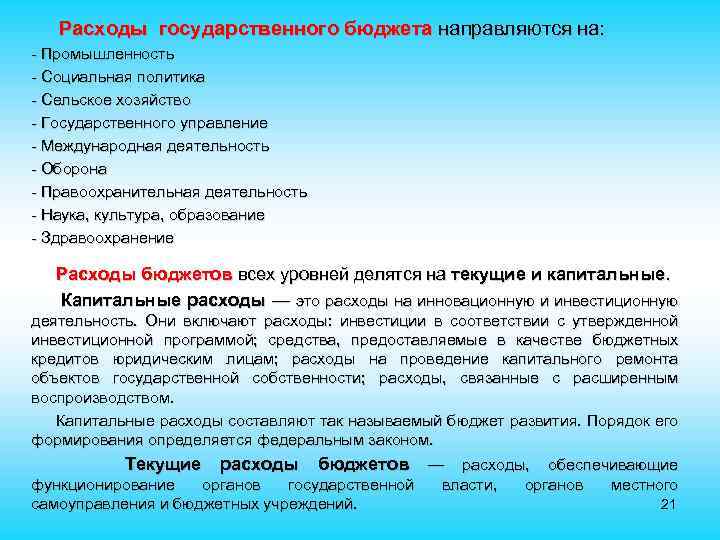 Расходы государственного бюджета направляются на:
- Промышленность
- Социальная политика
- Сельское хозяйство
- Государственного управление
- Международная деятельность
- Оборона
- Правоохранительная деятельность
- Наука, культура, образование
- Здравоохранение

Расходы бюджетов всех уровней делятся на текущие и капитальные.

Капитальные расходы — это расходы на инновационную и инвестиционную деятельность. Они включают расходы: инвестиции в соответствии с утвержденной инвестиционной программой; средства, предоставляемые в качестве бюджетных кредитов юридическим лицам; расходы на проведение капитального ремонта объектов государственной собственности; расходы, связанные с расширенным воспроизводством.

Капитальные расходы составляют так называемый бюджет развития. Порядок его формирования определяется федеральным законом.

Текущие расходы бюджетов — расходы, обеспечивающие функционирование органов государственной власти, органов местного самоуправления и бюджетных учреждений.

21